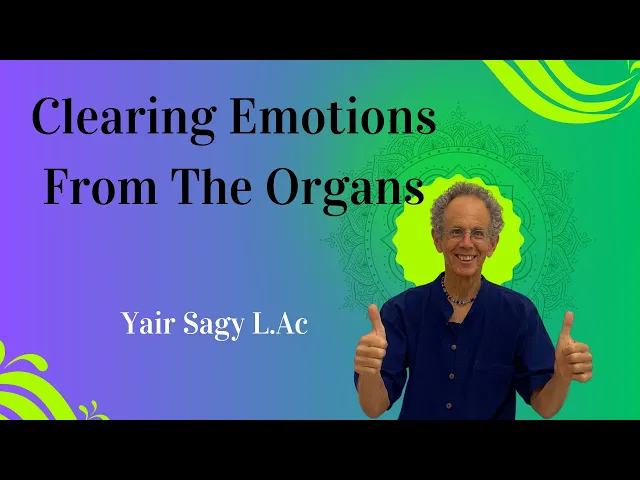 Clearing Emotions From The Organs

Yair Sagy L.Ac